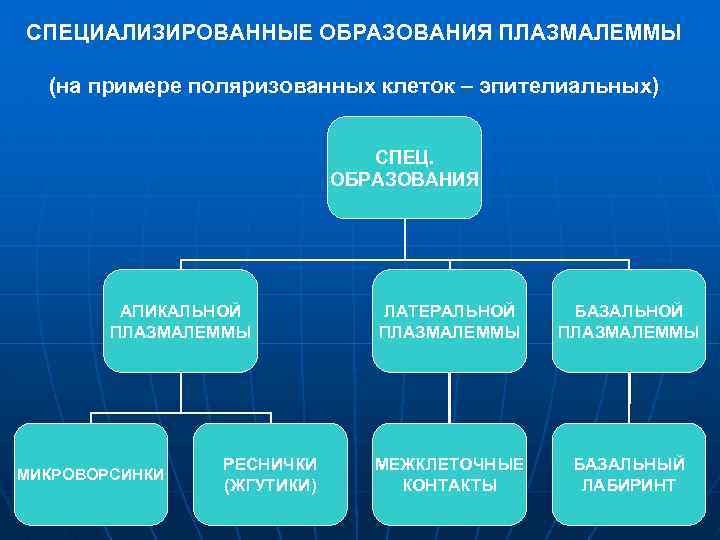 СПЕЦИАЛИЗИРОВАННЫЕ ОБРАЗОВАНИЯ ПЛАЗМАЛЕММЫ

(на примере поляризованных клеток – эпителиальных)

СПЕЦ. ОБРАЗОВАНИЯ

АПИКАЛЬНОЙ ПЛАЗМАЛЕММЫ

ЛАТЕРАЛЬНОЙ ПЛАЗМАЛЕММЫ

БАЗАЛЬНОЙ ПЛАЗМАЛЕММЫ

МИКРОВОРСИНКИ

РЕСНИЧКИ (ЖГУТИКИ)

МЕЖКЛЕТОЧНЫЕ КОНТАКТЫ

БАЗАЛЬНЫЙ ЛАБИРИНТ